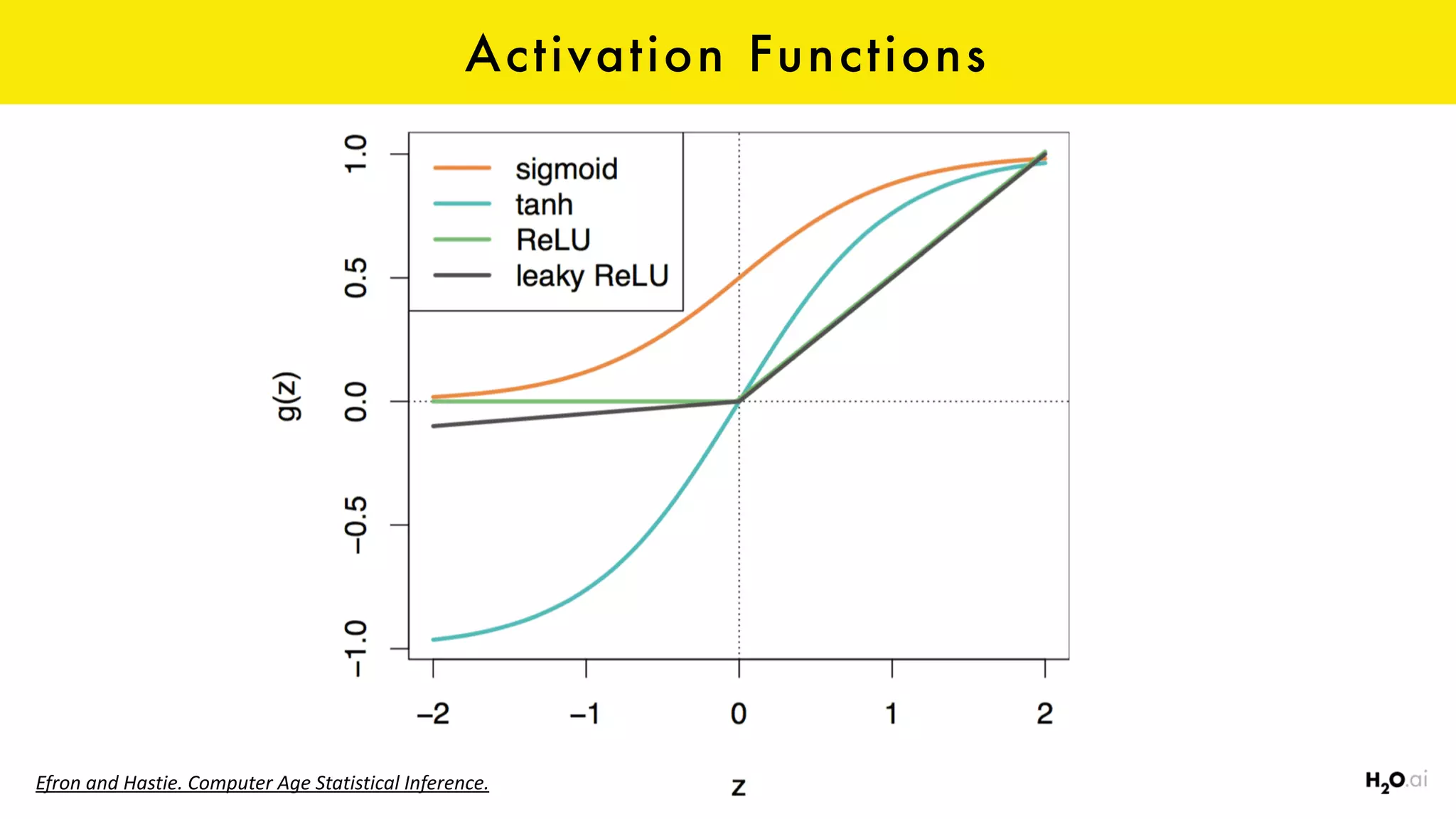 Activation Functions

sigmoid
tanh
ReLU
leaky ReLU

g(z)

1.0
0.5
0.0
−0.5
−1.0

−2
−1
0
1
2

z

Efron and Hastie. Computer Age Statistical Inference.

$H_2O$.ai